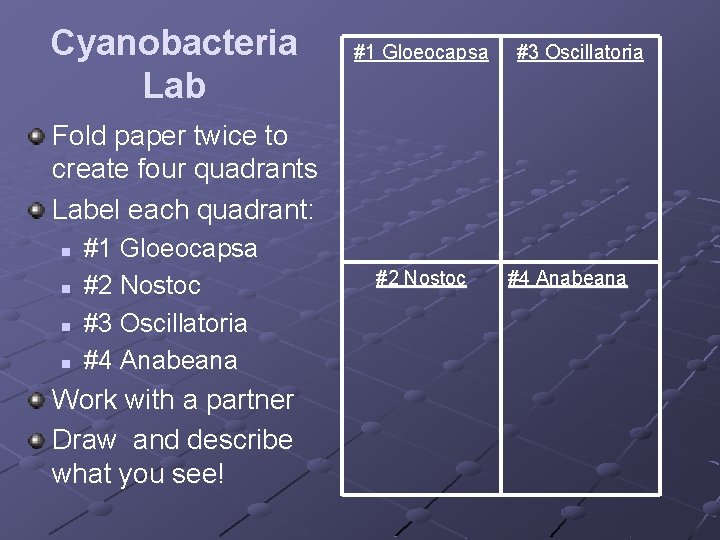 Cyanobacteria Lab

Fold paper twice to create four quadrants

Label each quadrant:

#1 Gloeocapsa

#2 Nostoc

#3 Oscillatoria

#4 Anabeana

Work with a partner

Draw  and describe what you see!

| #1 Gloeocapsa | #3 Oscillatoria |
|---|---|
| #2 Nostoc | #4 Anabeana |